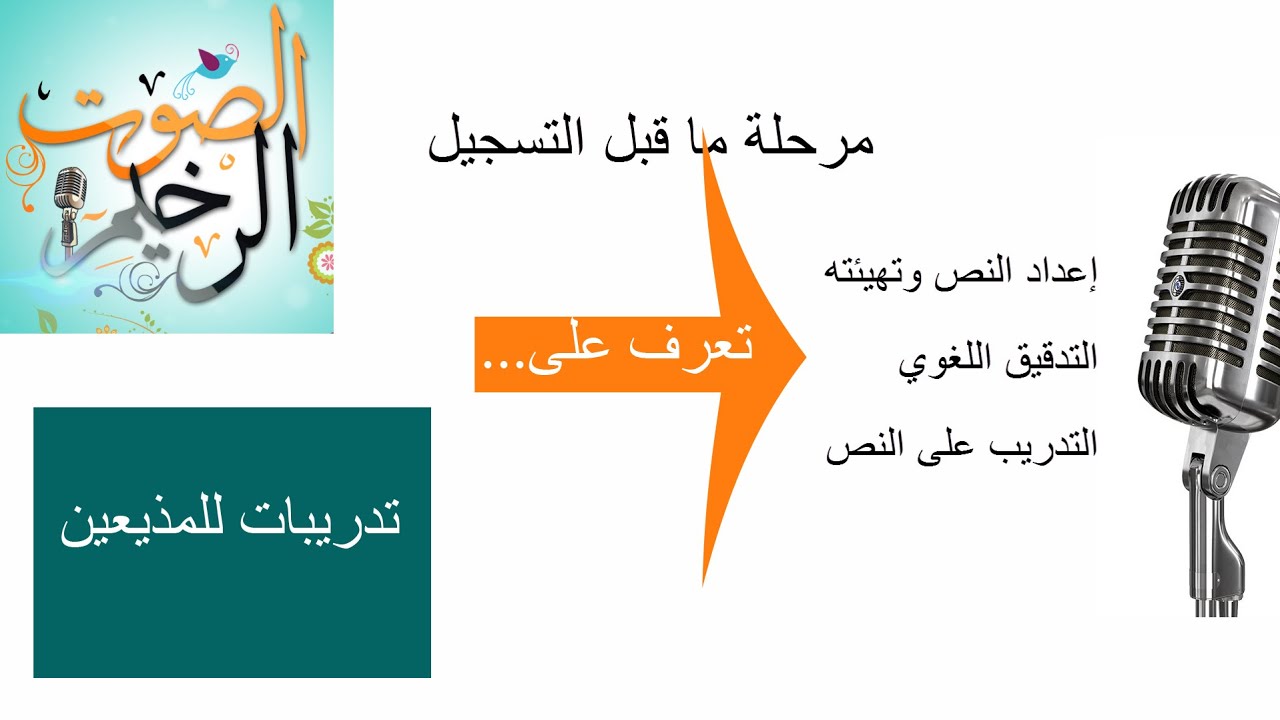 الصوت الرخيم

مرحلة ما قبل التسجيل

إعداد النص وتهيئته

التدقيق اللغوي

التدريب على النص

تعرف على...

تدريبات للمذيعين